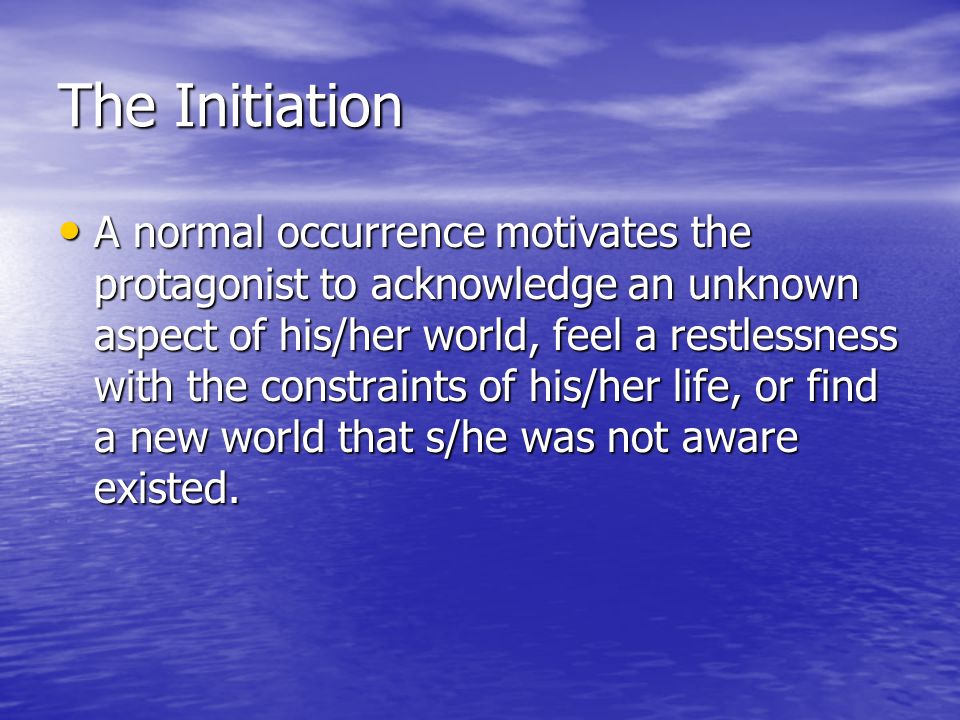 The Initiation

• A normal occurrence motivates the protagonist to acknowledge an unknown aspect of his/her world, feel a restlessness with the constraints of his/her life, or find a new world that s/he was not aware existed.